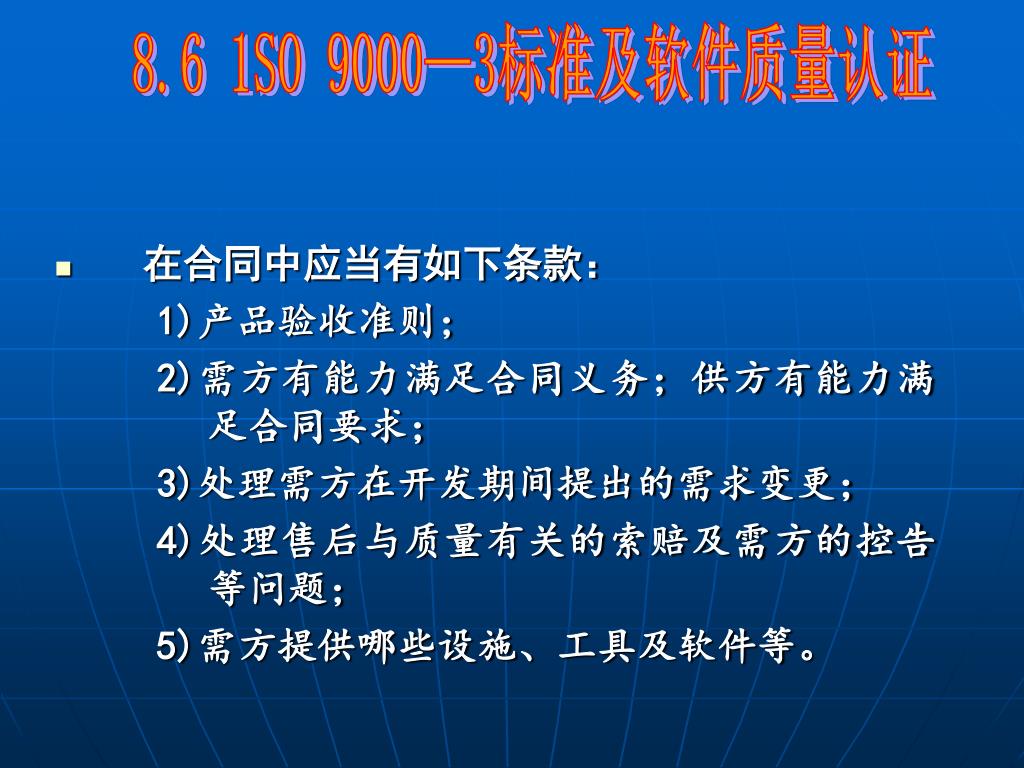 8.6 ISO 9000—3标准及软件质量认证

在合同中应当有如下条款：

1) 产品验收准则；

2) 需方有能力满足合同义务；供方有能力满足合同要求；

3) 处理需方在开发期间提出的需求变更；

4) 处理售后与质量有关的索赔及需方的控告等问题；

5) 需方提供哪些设施、工具及软件等。